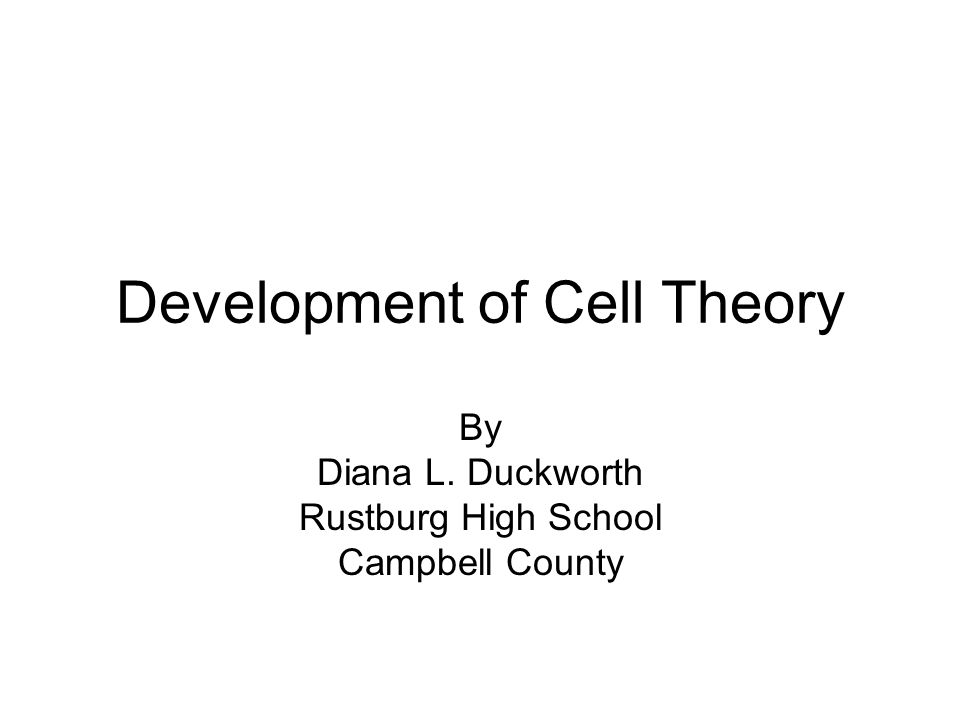 Development of Cell Theory

By
Diana L. Duckworth
Rustburg High School
Campbell County